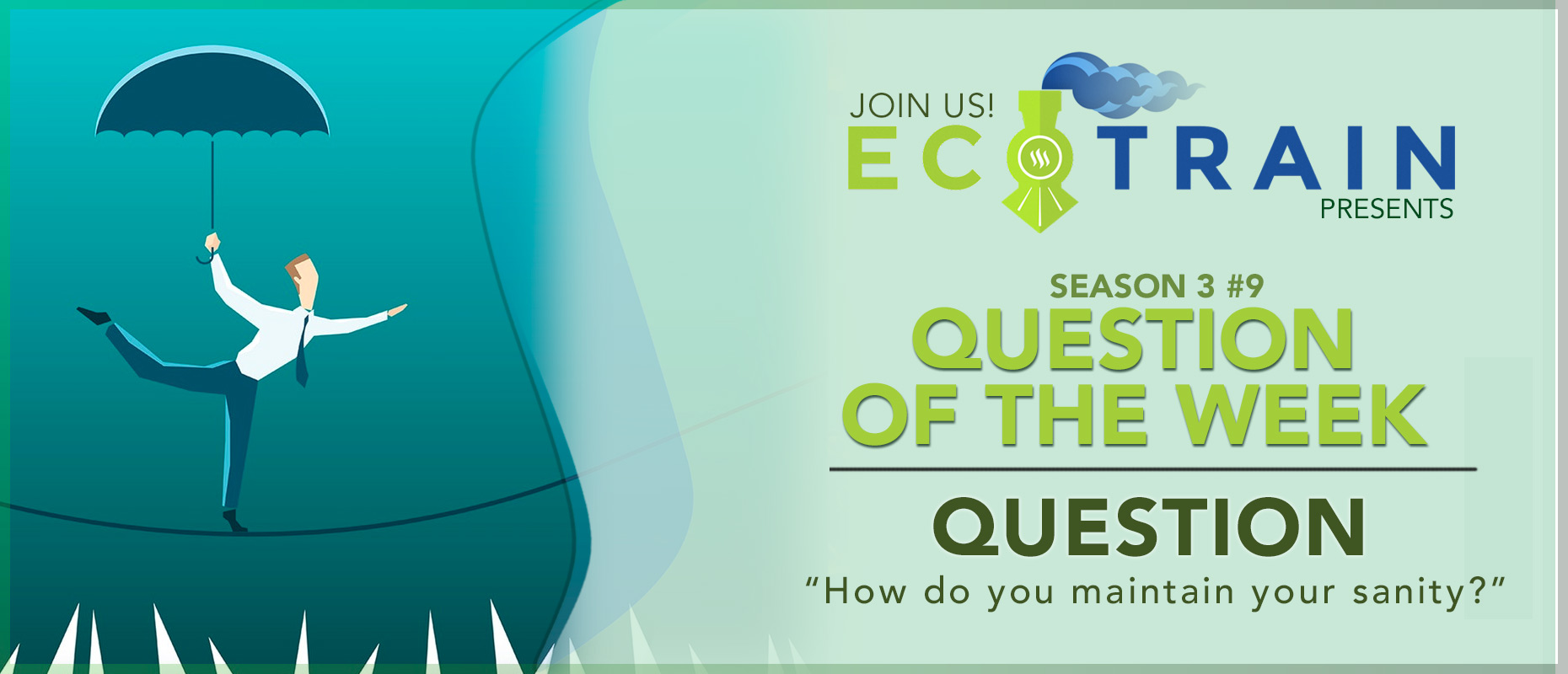 JOIN US!
ECOTRAIN
PRESENTS

SEASON 3 #9
QUESTION OF THE WEEK

QUESTION
"How do you maintain your sanity?"